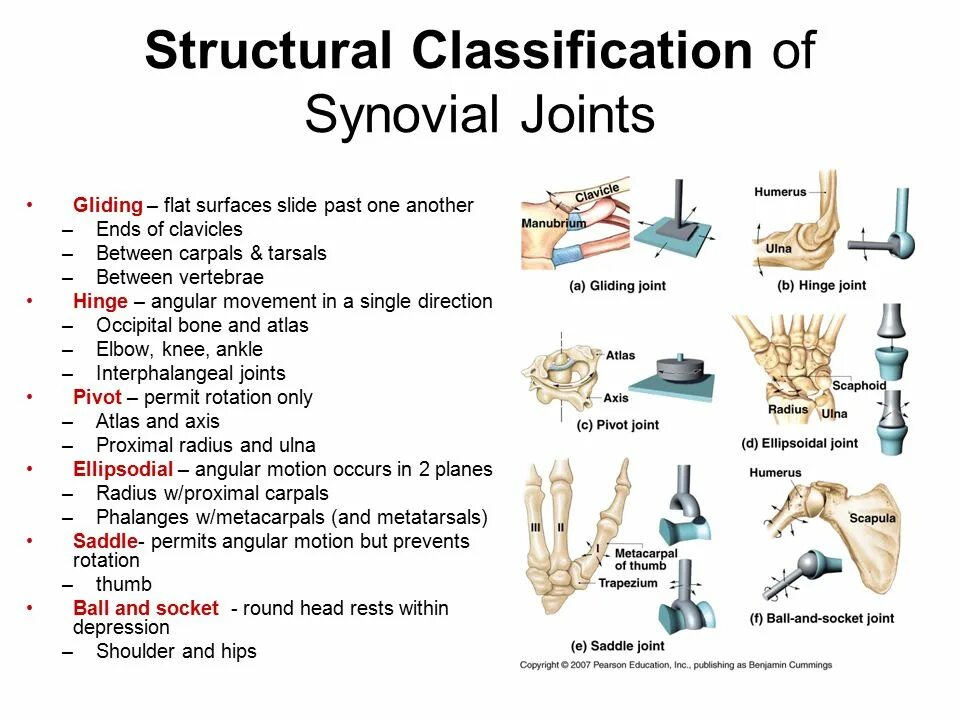 Structural Classification of Synovial Joints

• Gliding – flat surfaces slide past one another
– Ends of clavicles
– Between carpals & tarsals
– Between vertebrae
• Hinge – angular movement in a single direction
– Occipital bone and atlas
– Elbow, knee, ankle
– Interphalangeal joints
• Pivot – permit rotation only
– Atlas and axis
– Proximal radius and ulna
• Ellipsodial – angular motion occurs in 2 planes
– Radius w/proximal carpals
– Phalanges w/metacarpals (and metatarsals)
• Saddle- permits angular motion but prevents rotation
– thumb
• Ball and socket - round head rests within depression
– Shoulder and hips

Clavicle
Manubrium
(a) Gliding joint
Humerus
Ulna
(b) Hinge joint
Atlas
Axis
(c) Pivot joint
Scaphoid
Radius
Ulna
(d) Ellipsoidal joint
III
II
I
Metacarpal of thumb
Trapezium
(e) Saddle joint
Humerus
Scapula
(f) Ball-and-socket joint
Copyright © 2007 Pearson Education, Inc., publishing as Benjamin Cummings